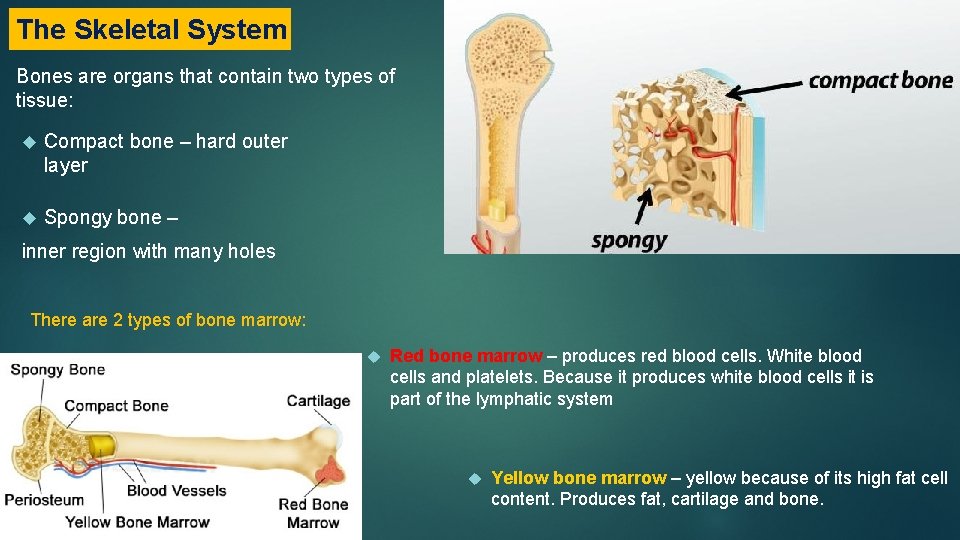 The Skeletal System

Bones are organs that contain two types of tissue:

◆ Compact bone – hard outer layer

◆ Spongy bone –

inner region with many holes

compact bone

spongy

There are 2 types of bone marrow:

Spongy Bone

Compact Bone

Cartilage

Periosteum

Blood Vessels

Yellow Bone Marrow

Red Bone Marrow

◆ Red bone marrow – produces red blood cells. White blood cells and platelets. Because it produces white blood cells it is part of the lymphatic system

◆ Yellow bone marrow – yellow because of its high fat cell content. Produces fat, cartilage and bone.